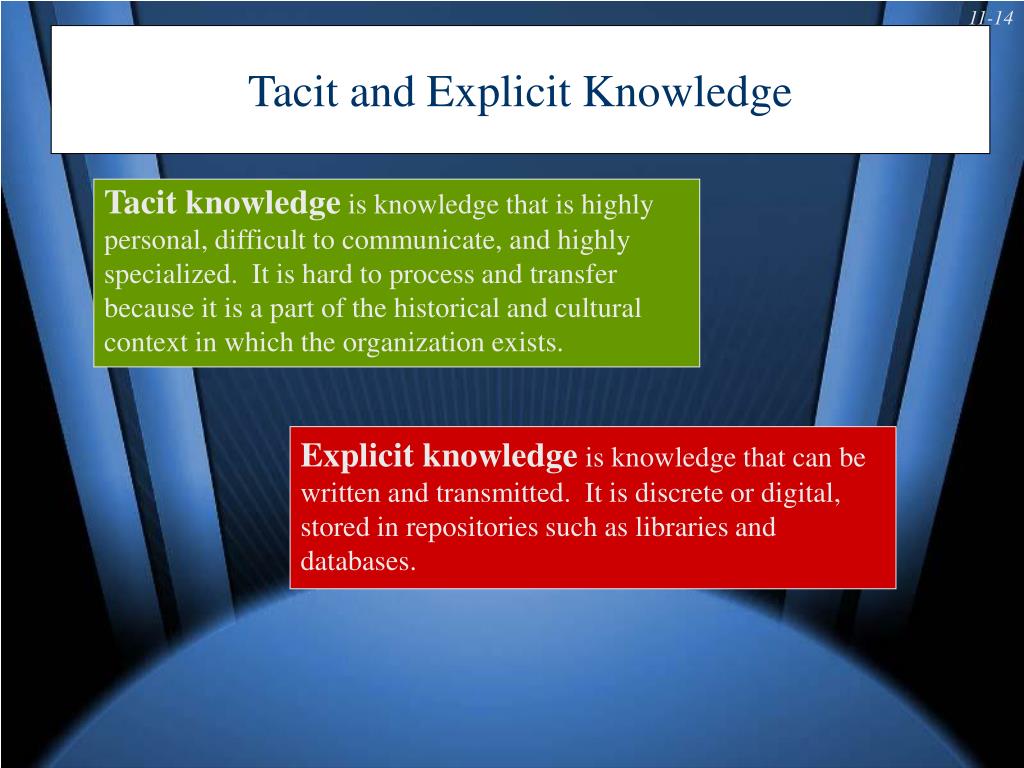 11-14

Tacit and Explicit Knowledge

Tacit knowledge is knowledge that is highly personal, difficult to communicate, and highly specialized. It is hard to process and transfer because it is a part of the historical and cultural context in which the organization exists.

Explicit knowledge is knowledge that can be written and transmitted. It is discrete or digital, stored in repositories such as libraries and databases.